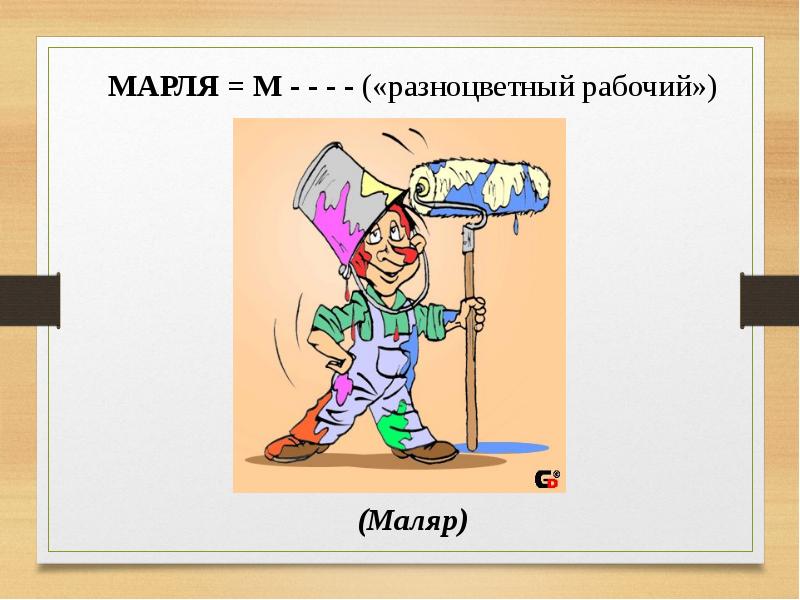 МАРЛЯ = М - - - - («разноцветный рабочий»)

(Маляр)